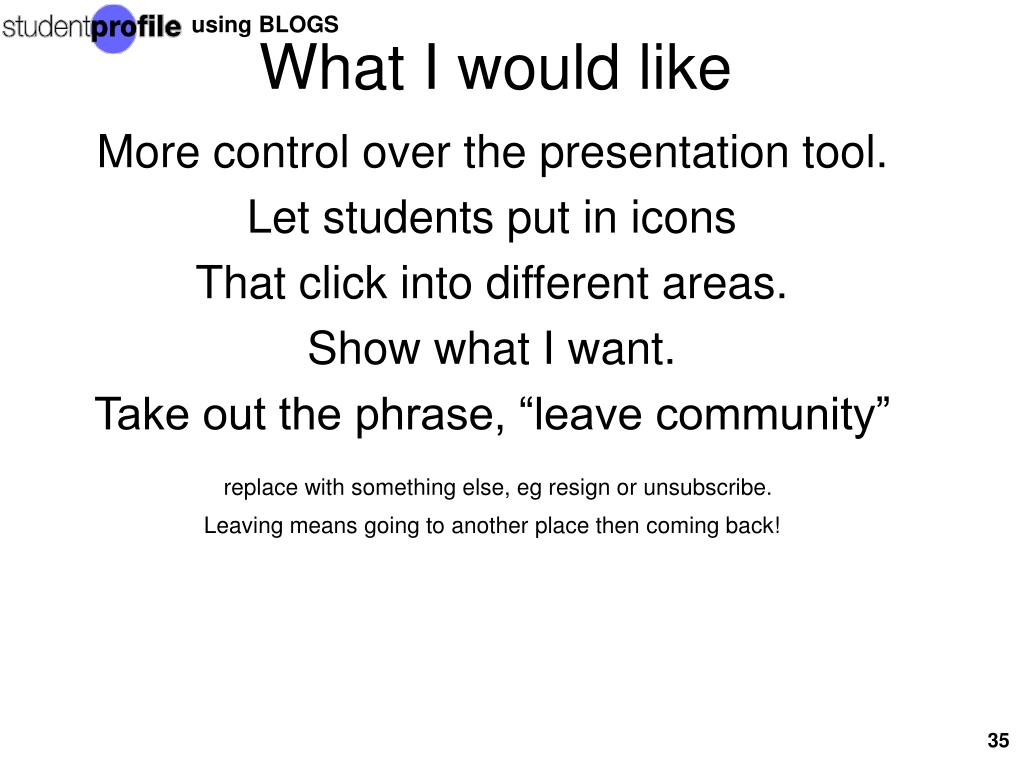 studentprofile using BLOGS

What I would like

More control over the presentation tool.

Let students put in icons

That click into different areas.

Show what I want.

Take out the phrase, “leave community”

replace with something else, eg resign or unsubscribe.

Leaving means going to another place then coming back!

35